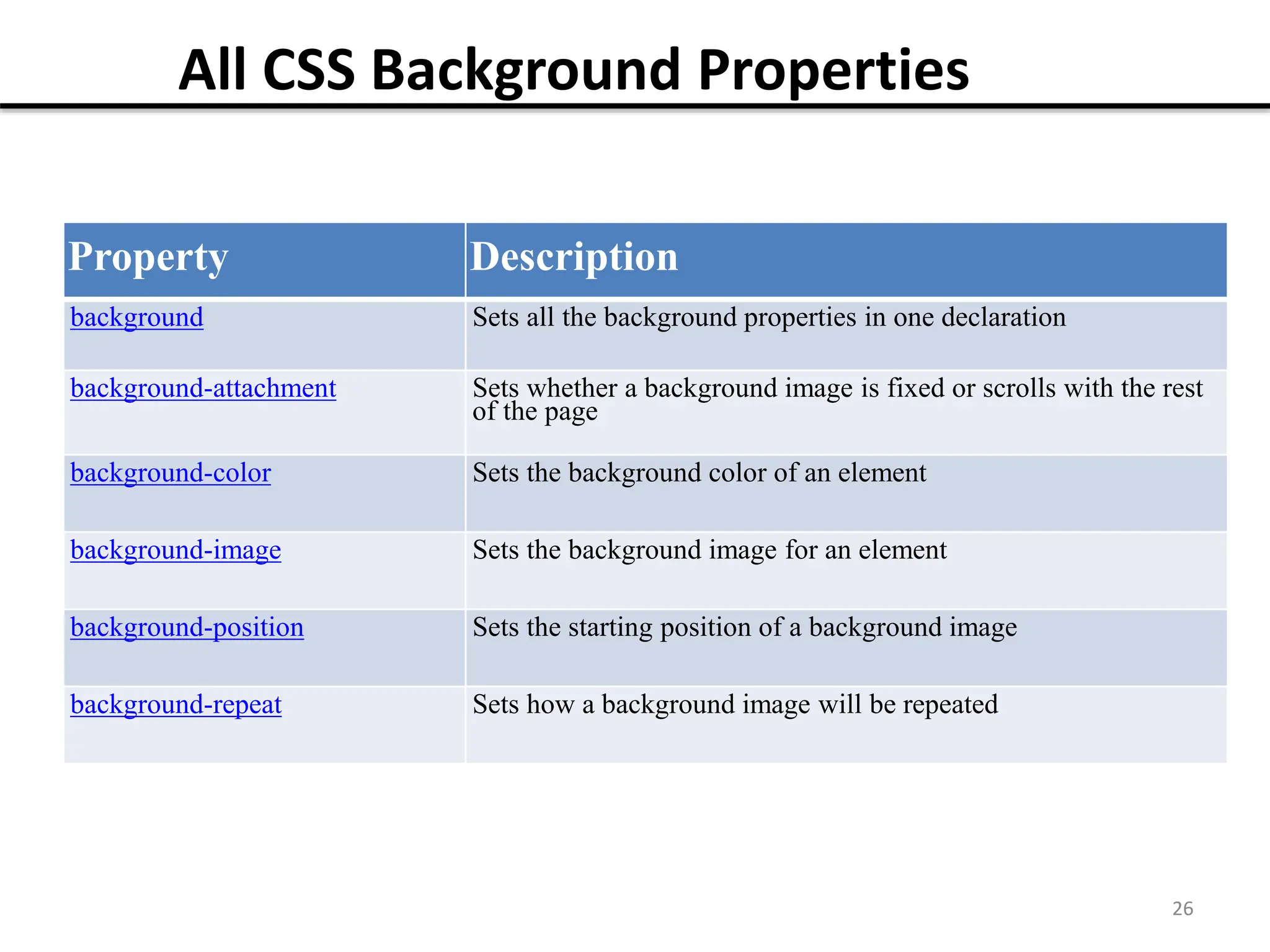 All CSS Background Properties

| Property | Description |
|---|---|
| background | Sets all the background properties in one declaration |
| background-attachment | Sets whether a background image is fixed or scrolls with the rest of the page |
| background-color | Sets the background color of an element |
| background-image | Sets the background image for an element |
| background-position | Sets the starting position of a background image |
| background-repeat | Sets how a background image will be repeated |

26